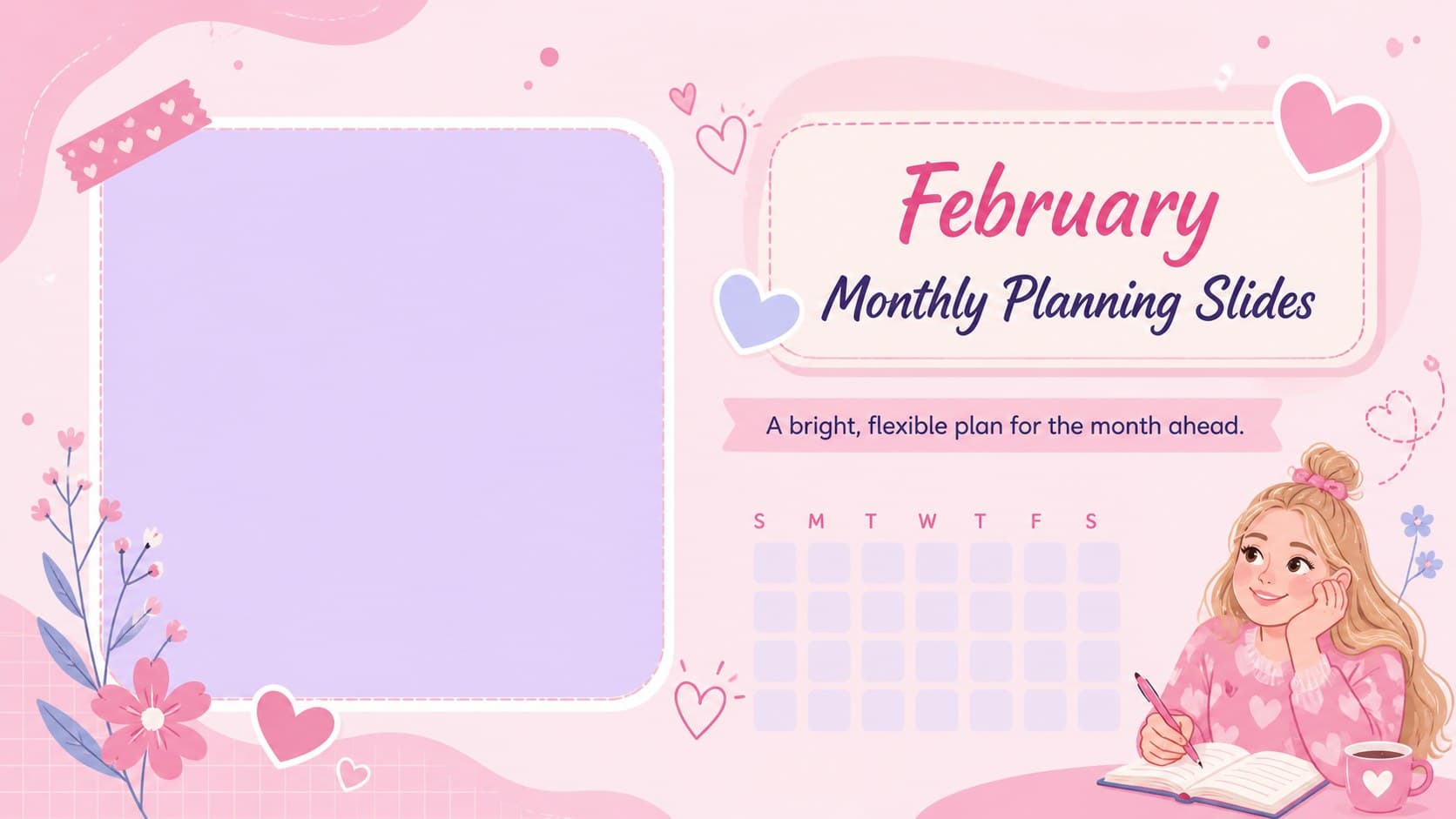 February

Monthly Planning Slides

A bright, flexible plan for the month ahead.

S M T W T F S